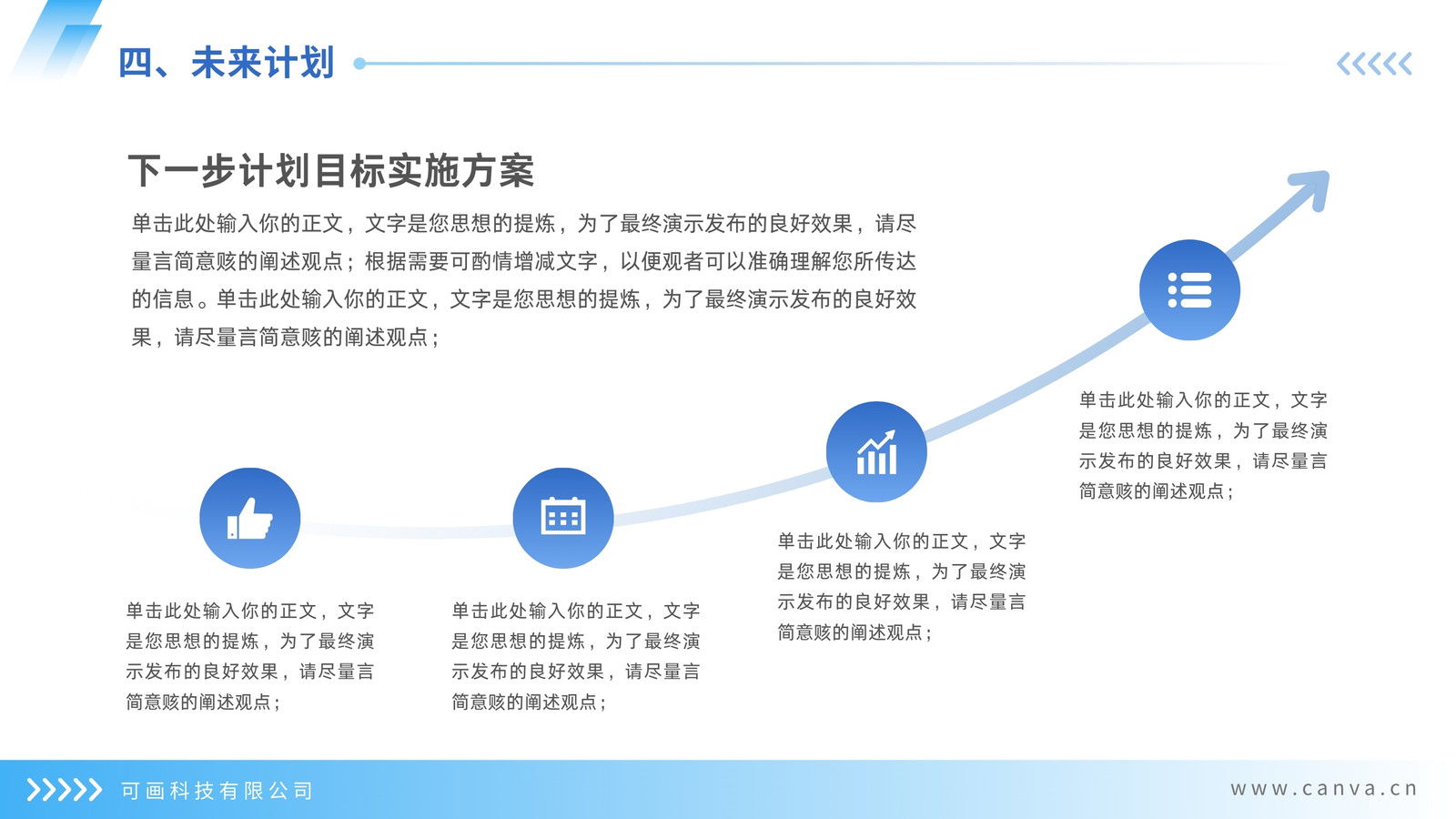 四、未来计划

下一步计划目标实施方案

单击此处输入你的正文，文字是您思想的提炼，为了最终演示发布的良好效果，请尽量言简意赅的阐述观点；根据需要可酌情增减文字，以便观者可以准确理解您所传达的信息。单击此处输入你的正文，文字是您思想的提炼，为了最终演示发布的良好效果，请尽量言简意赅的阐述观点；

单击此处输入你的正文，文字是您思想的提炼，为了最终演示发布的良好效果，请尽量言简意赅的阐述观点；

单击此处输入你的正文，文字是您思想的提炼，为了最终演示发布的良好效果，请尽量言简意赅的阐述观点；

单击此处输入你的正文，文字是您思想的提炼，为了最终演示发布的良好效果，请尽量言简意赅的阐述观点；

单击此处输入你的正文，文字是您思想的提炼，为了最终演示发布的良好效果，请尽量言简意赅的阐述观点；

可画科技有限公司

www.canva.cn